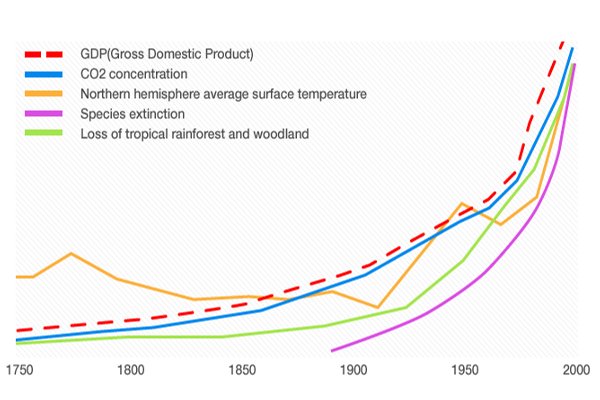 GDP(Gross Domestic Product)
CO2 concentration
Northern hemisphere average surface temperature
Species extinction
Loss of tropical rainforest and woodland

1750 1800 1850 1900 1950 2000